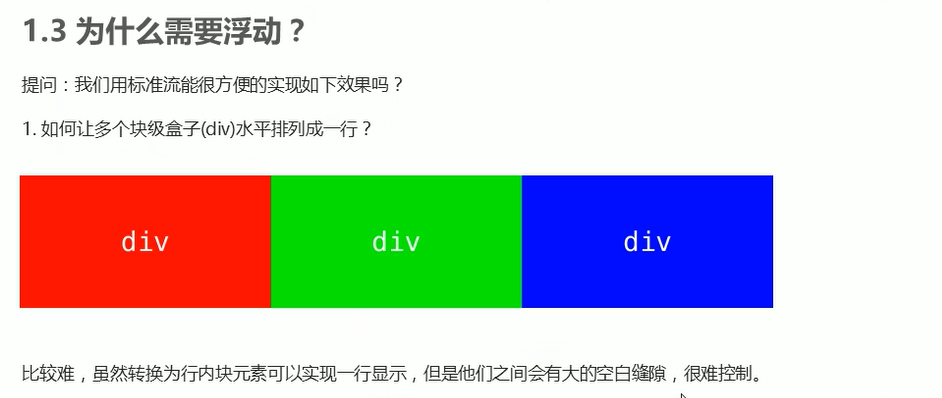 1.3 为什么需要浮动？

提问：我们用标准流能很方便的实现如下效果吗？

1. 如何让多个块级盒子(div)水平排列成一行？

div

div

div

比较难，虽然转换为行内块元素可以实现一行显示，但是他们之间会有大的空白缝隙，很难控制。